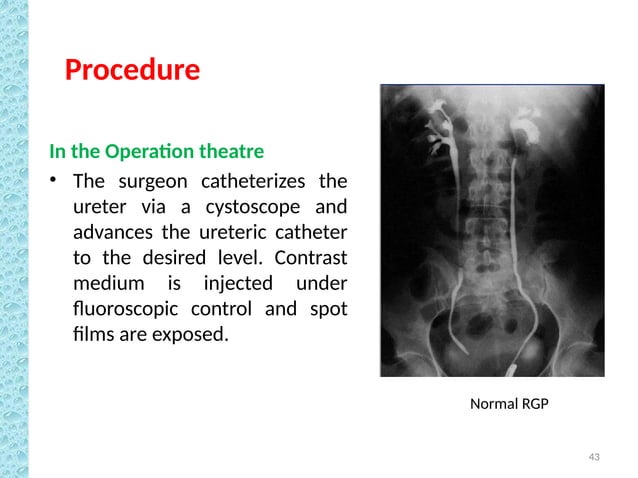 Procedure

In the Operation theatre

• The surgeon catheterizes the ureter via a cystoscope and advances the ureteric catheter to the desired level. Contrast medium is injected under fluoroscopic control and spot films are exposed.

Normal RGP

43